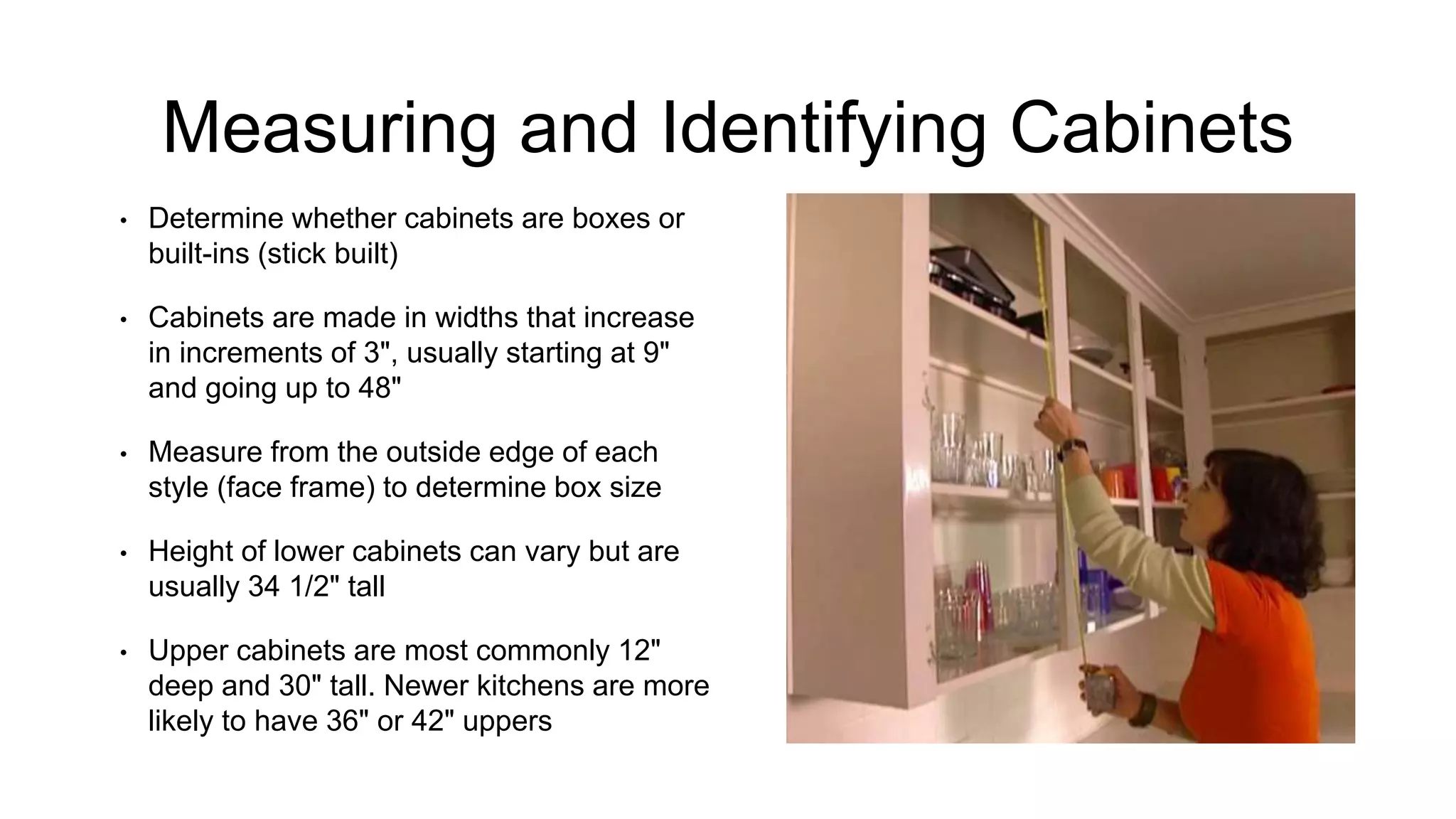 Measuring and Identifying Cabinets

• Determine whether cabinets are boxes or built-ins (stick built)

• Cabinets are made in widths that increase in increments of 3", usually starting at 9" and going up to 48"

• Measure from the outside edge of each style (face frame) to determine box size

• Height of lower cabinets can vary but are usually 34 1/2" tall

• Upper cabinets are most commonly 12" deep and 30" tall. Newer kitchens are more likely to have 36" or 42" uppers